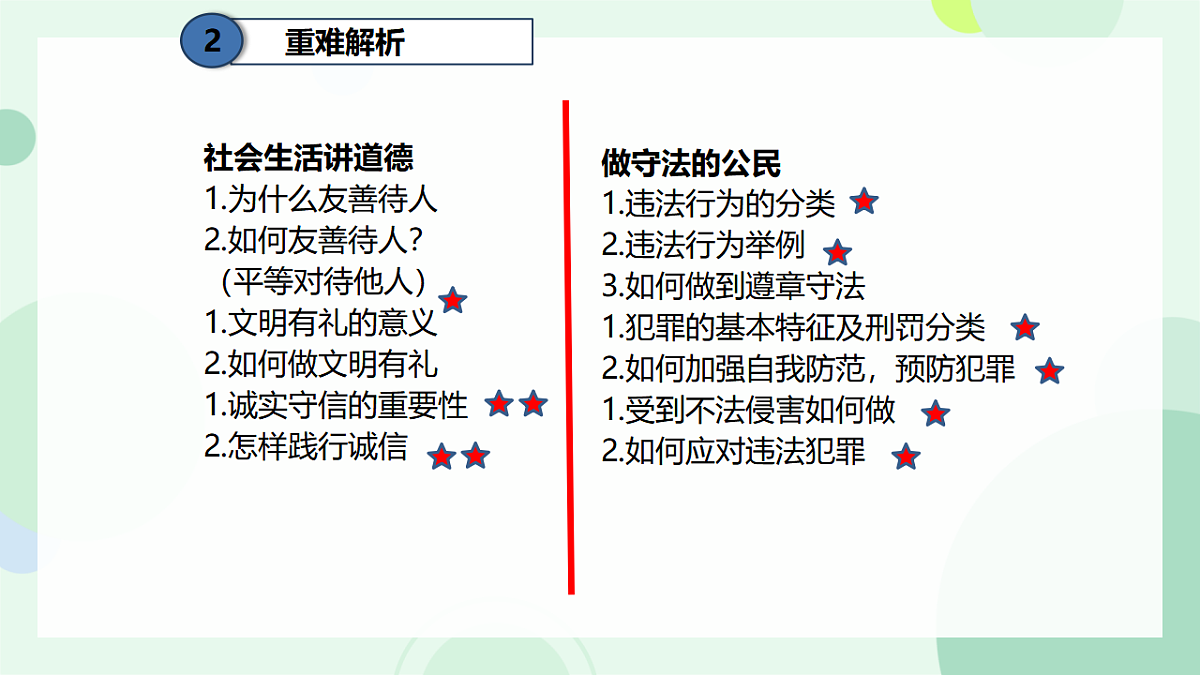 2 重难解析

社会生活讲道德
1.为什么友善待人
2.如何友善待人？
（平等对待他人）
1.文明有礼的意义
2.如何做文明有礼
1.诚实守信的重要性
2.怎样践行诚信

做守法的公民
1.违法行为的分类
2.违法行为举例
3.如何做到遵章守法
1.犯罪的基本特征及刑罚分类
2.如何加强自我防范，预防犯罪
1.受到不法侵害如何做
2.如何应对违法犯罪